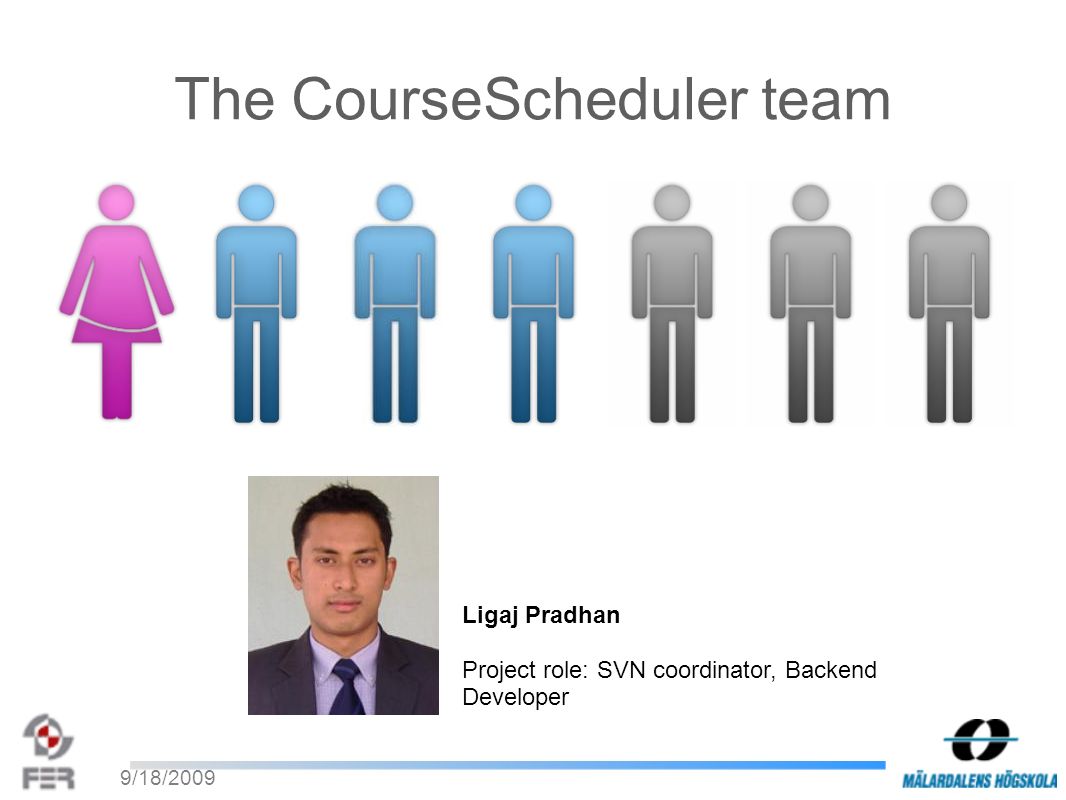 The CourseScheduler team

Ligaj Pradhan

Project role: SVN coordinator, Backend Developer

FER

9/18/2009

MÄLARDALENS HÖGSKOLA